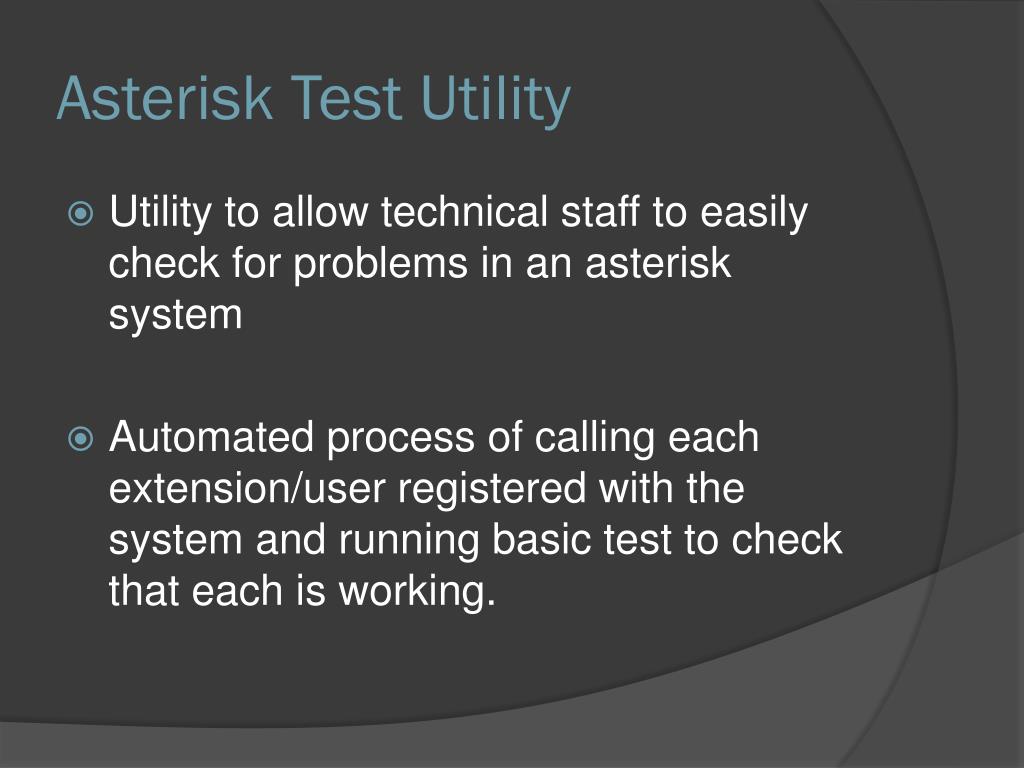 Asterisk Test Utility

Utility to allow technical staff to easily check for problems in an asterisk system

Automated process of calling each extension/user registered with the system and running basic test to check that each is working.